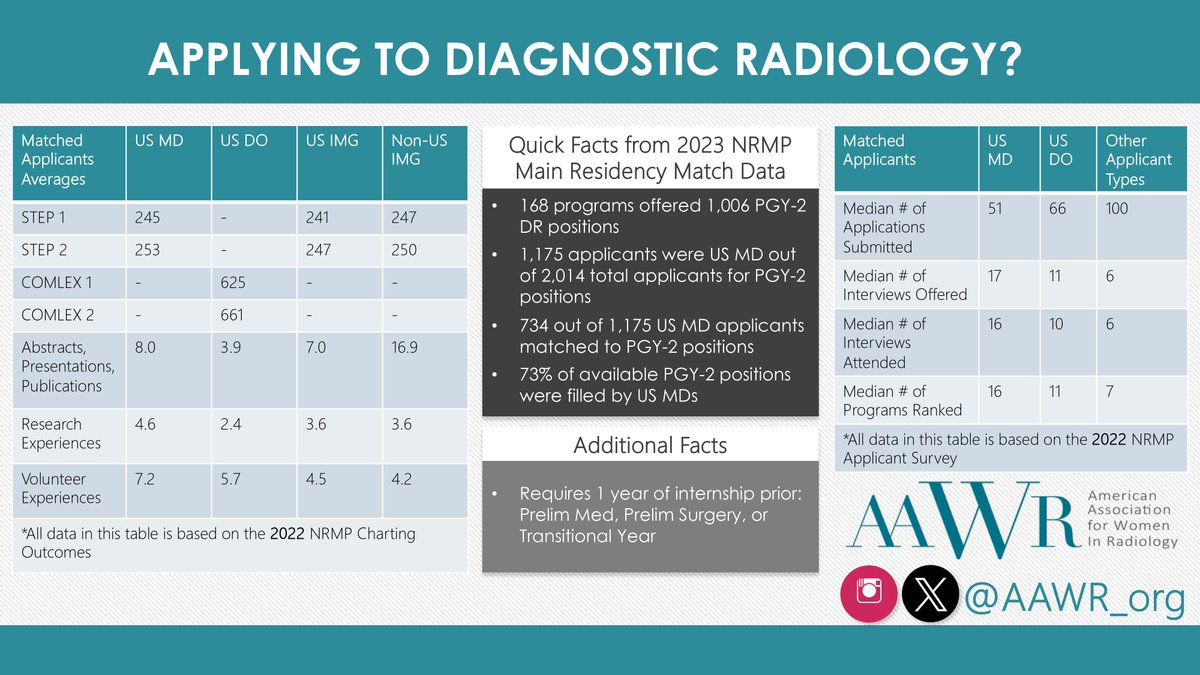 APPLYING TO DIAGNOSTIC RADIOLOGY?

| Matched Applicants Averages | US MD | US DO | US IMG | Non-US IMG |
|---|---|---|---|---|
| STEP 1 | 245 | - | 241 | 247 |
| STEP 2 | 253 | - | 247 | 250 |
| COMLEX 1 | - | 625 | - | - |
| COMLEX 2 | - | 661 | - | - |
| Abstracts, Presentations, Publications | 8.0 | 3.9 | 7.0 | 16.9 |
| Research Experiences | 4.6 | 2.4 | 3.6 | 3.6 |
| Volunteer Experiences | 7.2 | 5.7 | 4.5 | 4.2 |

*All data in this table is based on the 2022 NRMP Charting Outcomes

Quick Facts from 2023 NRMP Main Residency Match Data

• 168 programs offered 1,006 PGY-2 DR positions
• 1,175 applicants were US MD out of 2,014 total applicants for PGY-2 positions
• 734 out of 1,175 US MD applicants matched to PGY-2 positions
• 73% of available PGY-2 positions were filled by US MDs

Additional Facts

• Requires 1 year of internship prior: Prelim Med, Prelim Surgery, or Transitional Year

| Matched Applicants | US MD | US DO | Other Applicant Types |
|---|---|---|---|
| Median # of Applications Submitted | 51 | 66 | 100 |
| Median # of Interviews Offered | 17 | 11 | 6 |
| Median # of Interviews Attended | 16 | 10 | 6 |
| Median # of Programs Ranked | 16 | 11 | 7 |

*All data in this table is based on the 2022 NRMP Applicant Survey

AAWR American Association for Women In Radiology

@AAWR_org